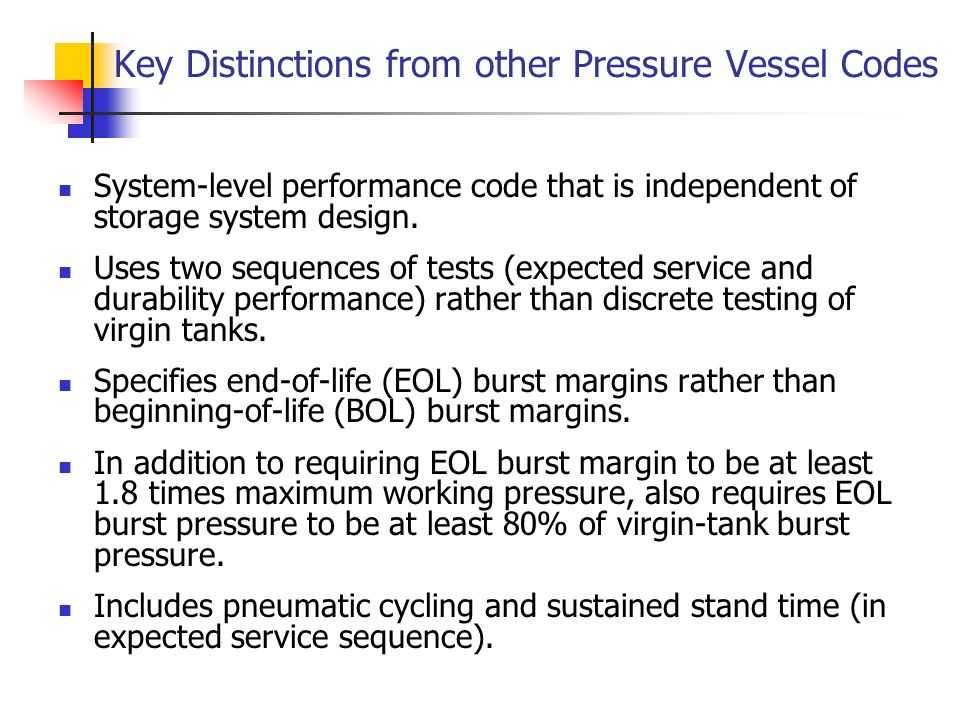 Key Distinctions from other Pressure Vessel Codes

- System-level performance code that is independent of storage system design.
- Uses two sequences of tests (expected service and durability performance) rather than discrete testing of virgin tanks.
- Specifies end-of-life (EOL) burst margins rather than beginning-of-life (BOL) burst margins.
- In addition to requiring EOL burst margin to be at least 1.8 times maximum working pressure, also requires EOL burst pressure to be at least 80% of virgin-tank burst pressure.
- Includes pneumatic cycling and sustained stand time (in expected service sequence).